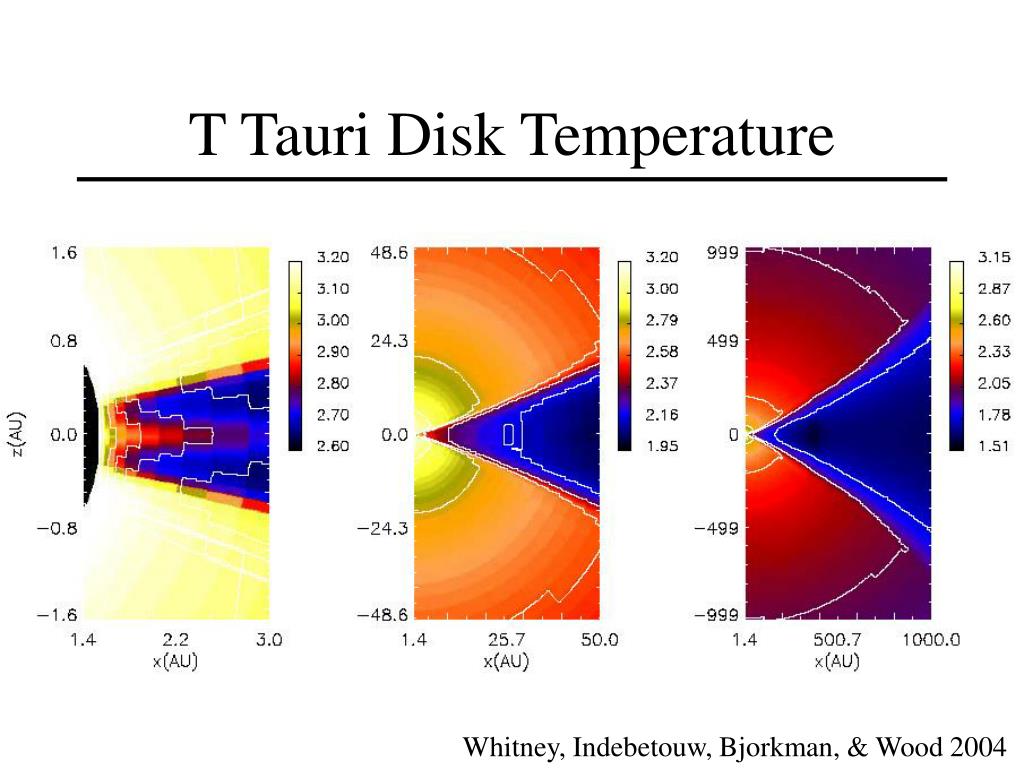 T Tauri Disk Temperature

1.6
0.8
0.0
−0.8
−1.6
z(AU)
1.4
2.2
3.0
x(AU)

3.20
3.10
3.00
2.90
2.80
2.70
2.60

48.6
24.3
0.0
−24.3
−48.6
1.4
25.7
50.0
x(AU)

3.20
3.00
2.79
2.58
2.37
2.16
1.95

999
499
0
−499
−999
1.4
500.7
1000.0
x(AU)

3.15
2.87
2.60
2.33
2.05
1.78
1.51

Whitney, Indebetouw, Bjorkman, & Wood 2004